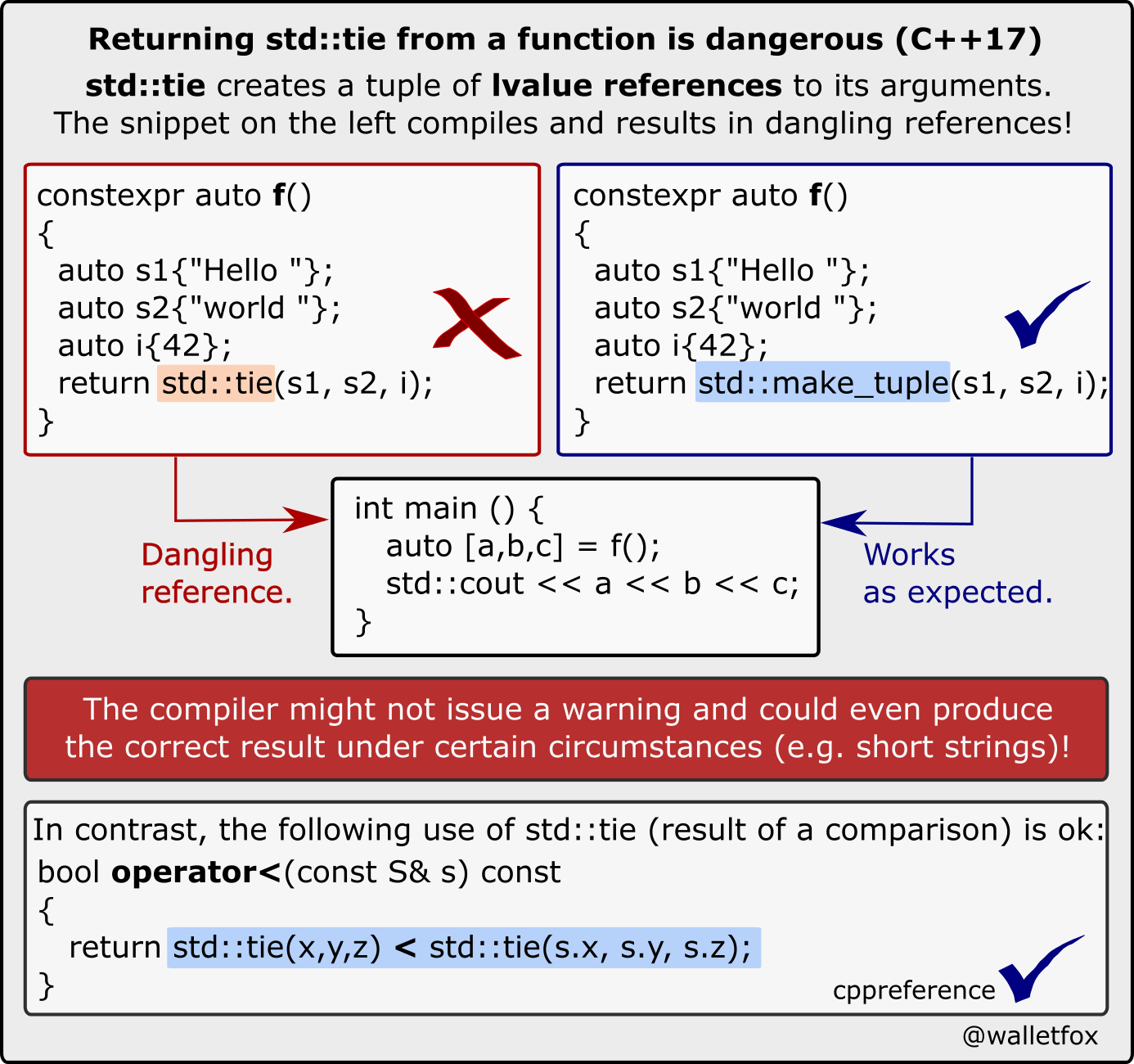 Returning std::tie from a function is dangerous (C++17)

std::tie creates a tuple of lvalue references to its arguments. The snippet on the left compiles and results in dangling references!

constexpr auto f()
{
  auto s1{"Hello "};
  auto s2{"world "};
  auto i{42};
  return std::tie(s1, s2, i);
}

constexpr auto f()
{
  auto s1{"Hello "};
  auto s2{"world "};
  auto i{42};
  return std::make_tuple(s1, s2, i);
}

Dangling reference.

int main () {
   auto [a,b,c] = f();
   std::cout << a << b << c;
}

Works as expected.

The compiler might not issue a warning and could even produce the correct result under certain circumstances (e.g. short strings)!

In contrast, the following use of std::tie (result of a comparison) is ok:
bool operator<(const S& s) const
{
   return std::tie(x,y,z) < std::tie(s.x, s.y, s.z);
}

cppreference

@walletfox